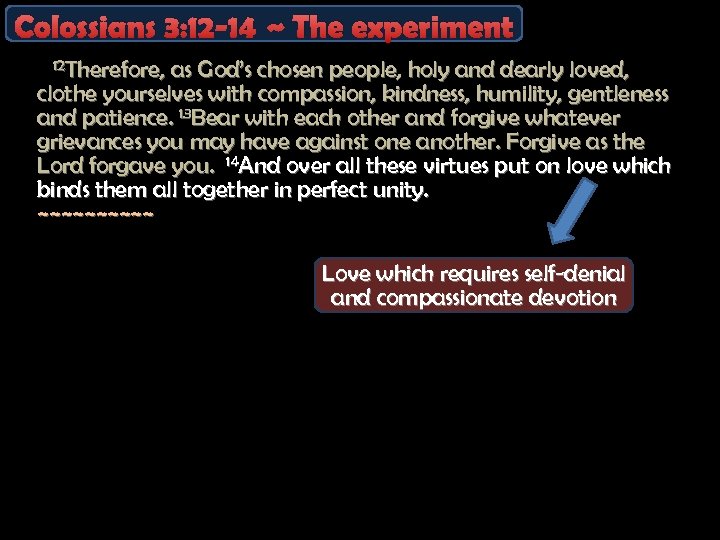 Colossians 3:12-14 ~ The experiment

$^{12}$Therefore, as God's chosen people, holy and dearly loved, clothe yourselves with compassion, kindness, humility, gentleness and patience. $^{13}$Bear with each other and forgive whatever grievances you may have against one another. Forgive as the Lord forgave you. $^{14}$And over all these virtues put on love which binds them all together in perfect unity.

~~~~~~~~~~~

Love which requires self-denial and compassionate devotion